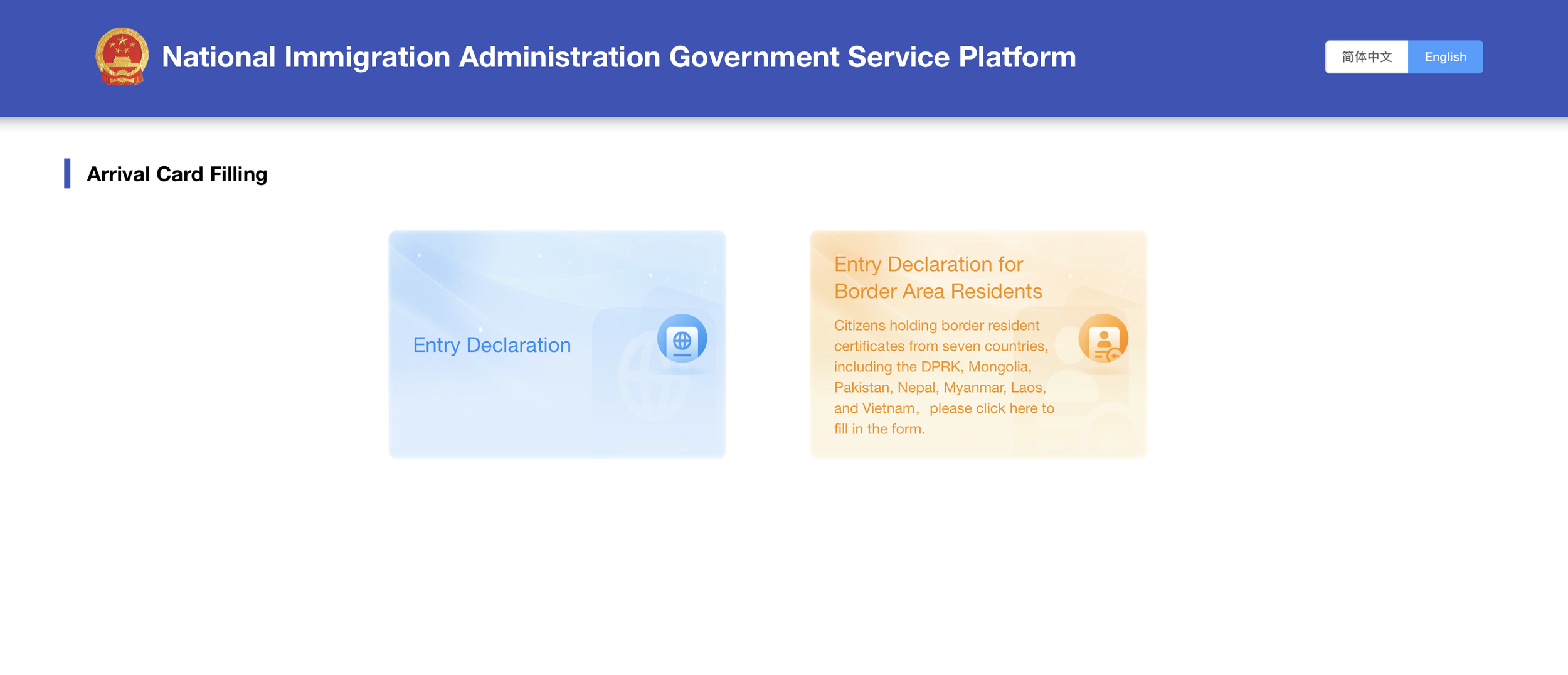 National Immigration Administration Government Service Platform

简体中文 English

Arrival Card Filling

Entry Declaration

Entry Declaration for Border Area Residents

Citizens holding border resident certificates from seven countries, including the DPRK, Mongolia, Pakistan, Nepal, Myanmar, Laos, and Vietnam， please click here to fill in the form.